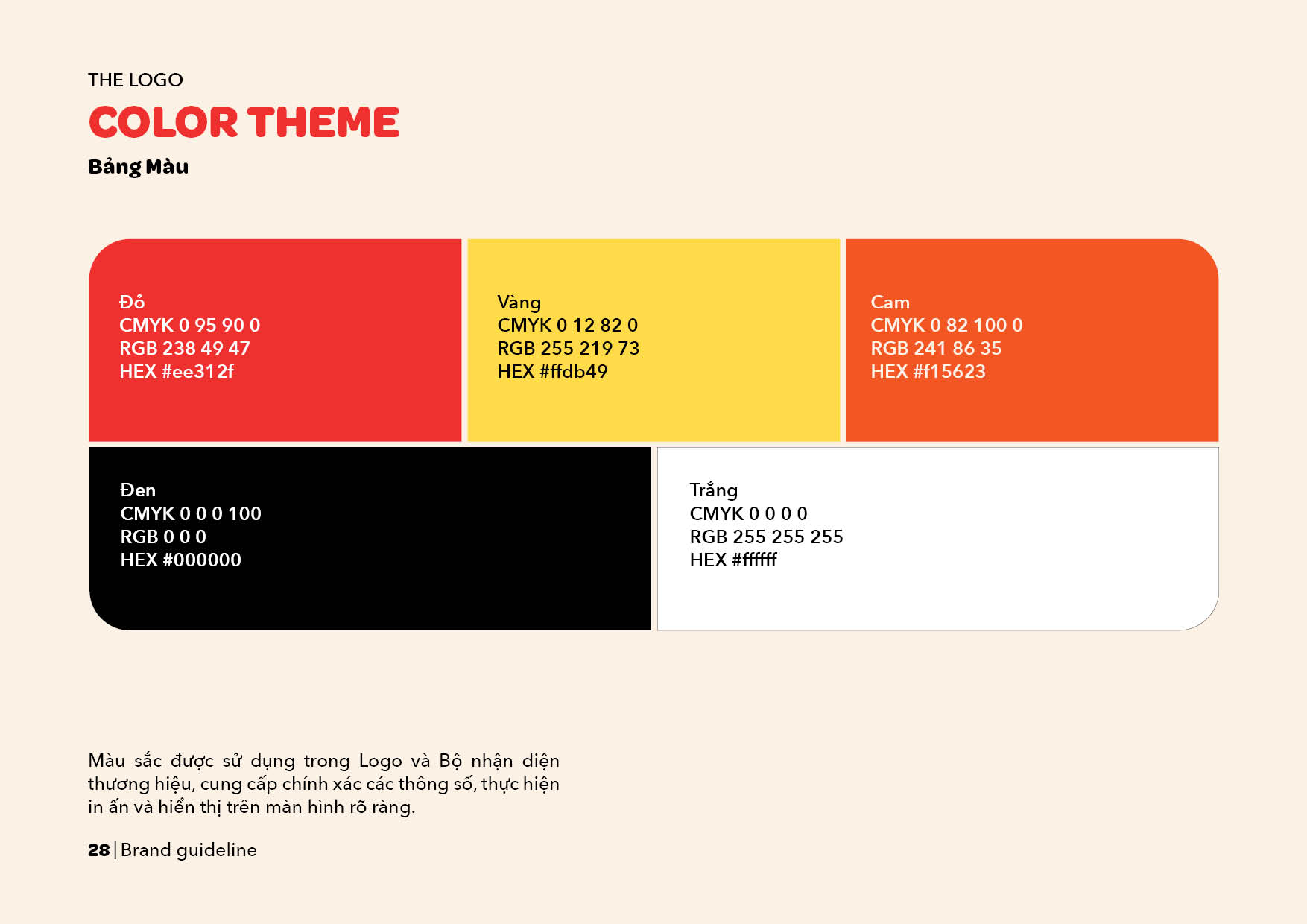 THE LOGO
COLOR THEME
Bảng Màu

Đỏ
CMYK 0 95 90 0
RGB 238 49 47
HEX #ee312f

Vàng
CMYK 0 12 82 0
RGB 255 219 73
HEX #ffdb49

Cam
CMYK 0 82 100 0
RGB 241 86 35
HEX #f15623

Đen
CMYK 0 0 0 100
RGB 0 0 0
HEX #000000

Trắng
CMYK 0 0 0 0
RGB 255 255 255
HEX #ffffff

Màu sắc được sử dụng trong Logo và Bộ nhận diện thương hiệu, cung cấp chính xác các thông số, thực hiện in ấn và hiển thị trên màn hình rõ ràng.

28 | Brand guideline